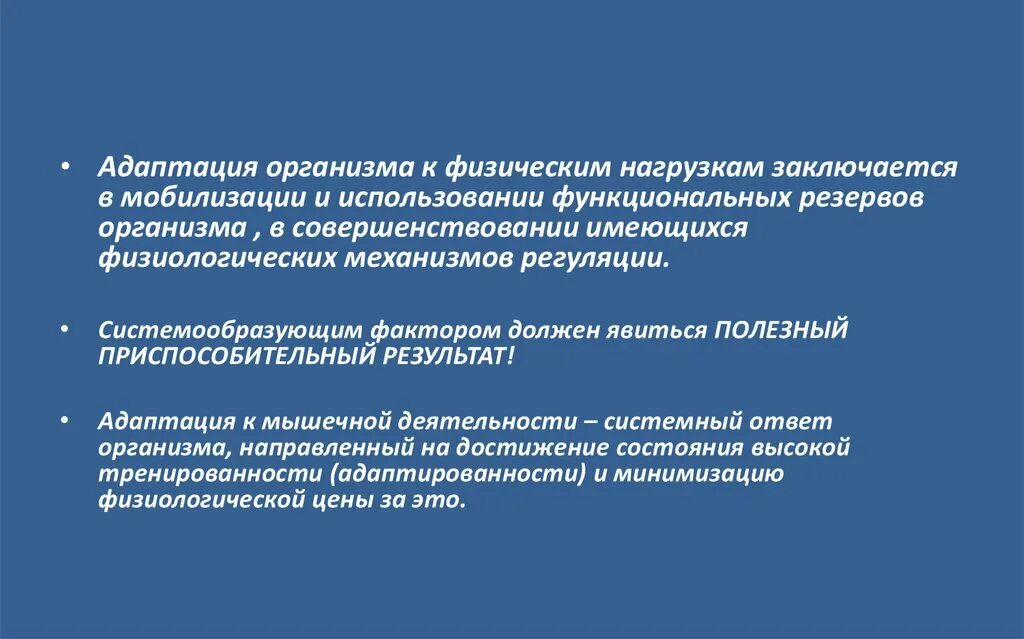 • Адаптация организма к физическим нагрузкам заключается в мобилизации и использовании функциональных резервов организма , в совершенствовании имеющихся физиологических механизмов регуляции.

• Системообразующим фактором должен явиться ПОЛЕЗНЫЙ ПРИСПОСОБИТЕЛЬНЫЙ РЕЗУЛЬТАТ!

• Адаптация к мышечной деятельности – системный ответ организма, направленный на достижение состояния высокой тренированности (адаптированности) и минимизацию физиологической цены за это.